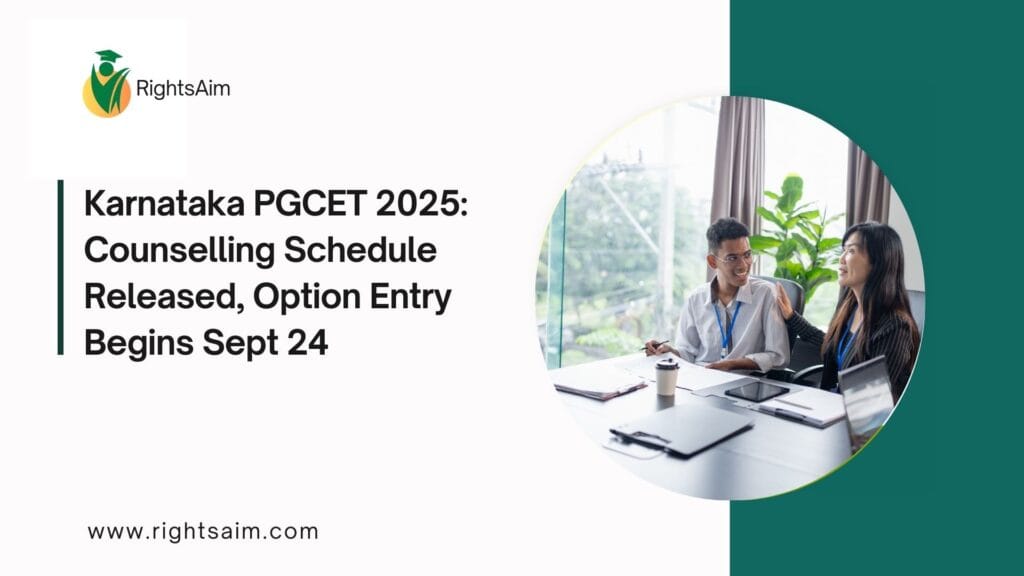 RightsAim

Karnataka PGCET 2025: Counselling Schedule Released, Option Entry Begins Sept 24

www.rightsaim.com